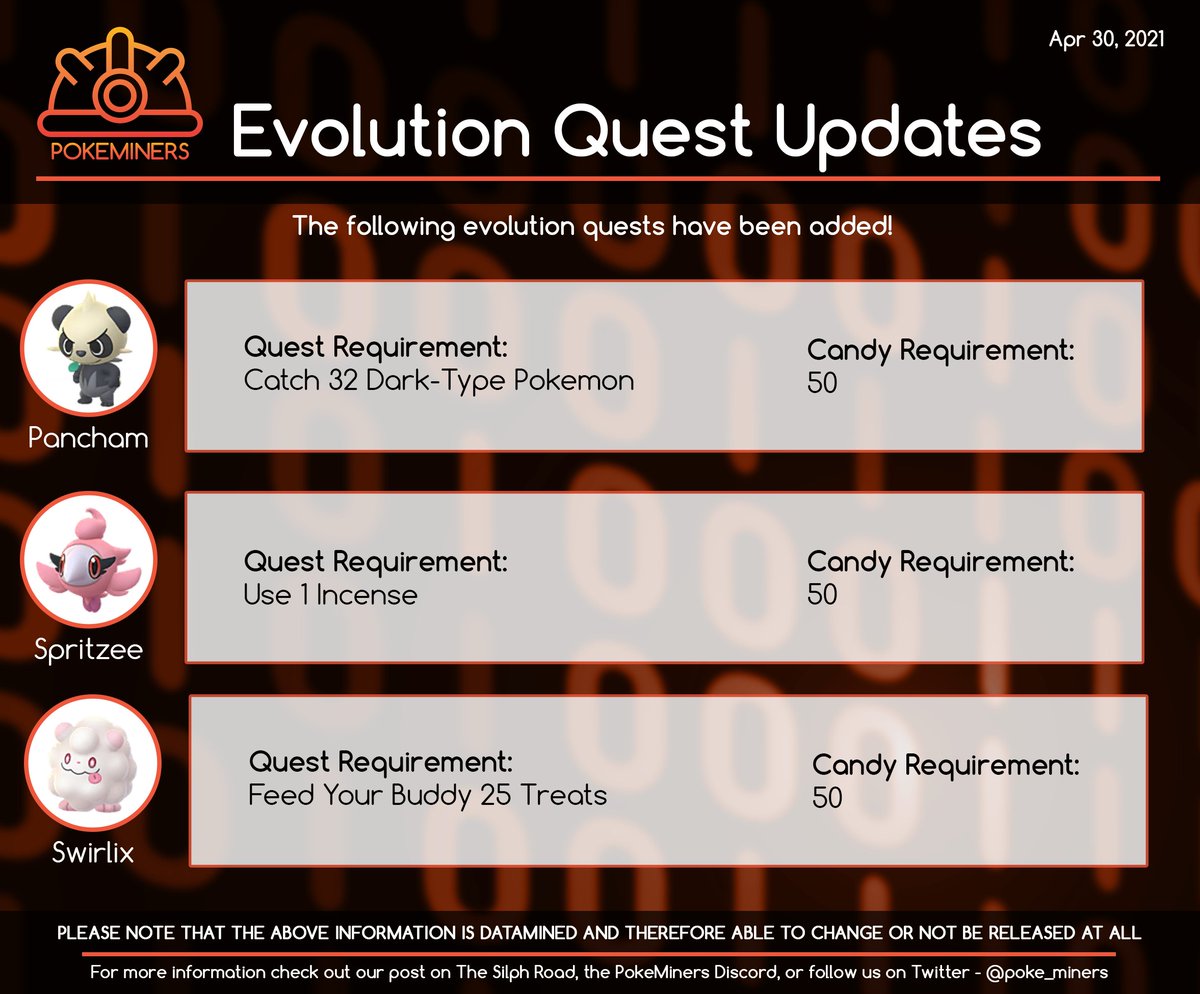 Apr 30, 2021

POKEMINERS

Evolution Quest Updates

The following evolution quests have been added!

Pancham

Quest Requirement:
Catch 32 Dark-Type Pokemon

Candy Requirement:
50

Spritzee

Quest Requirement:
Use 1 Incense

Candy Requirement:
50

Swirlix

Quest Requirement:
Feed Your Buddy 25 Treats

Candy Requirement:
50

PLEASE NOTE THAT THE ABOVE INFORMATION IS DATAMINED AND THEREFORE ABLE TO CHANGE OR NOT BE RELEASED AT ALL

For more information check out our post on The Silph Road, the PokeMiners Discord, or follow us on Twitter - @poke_miners